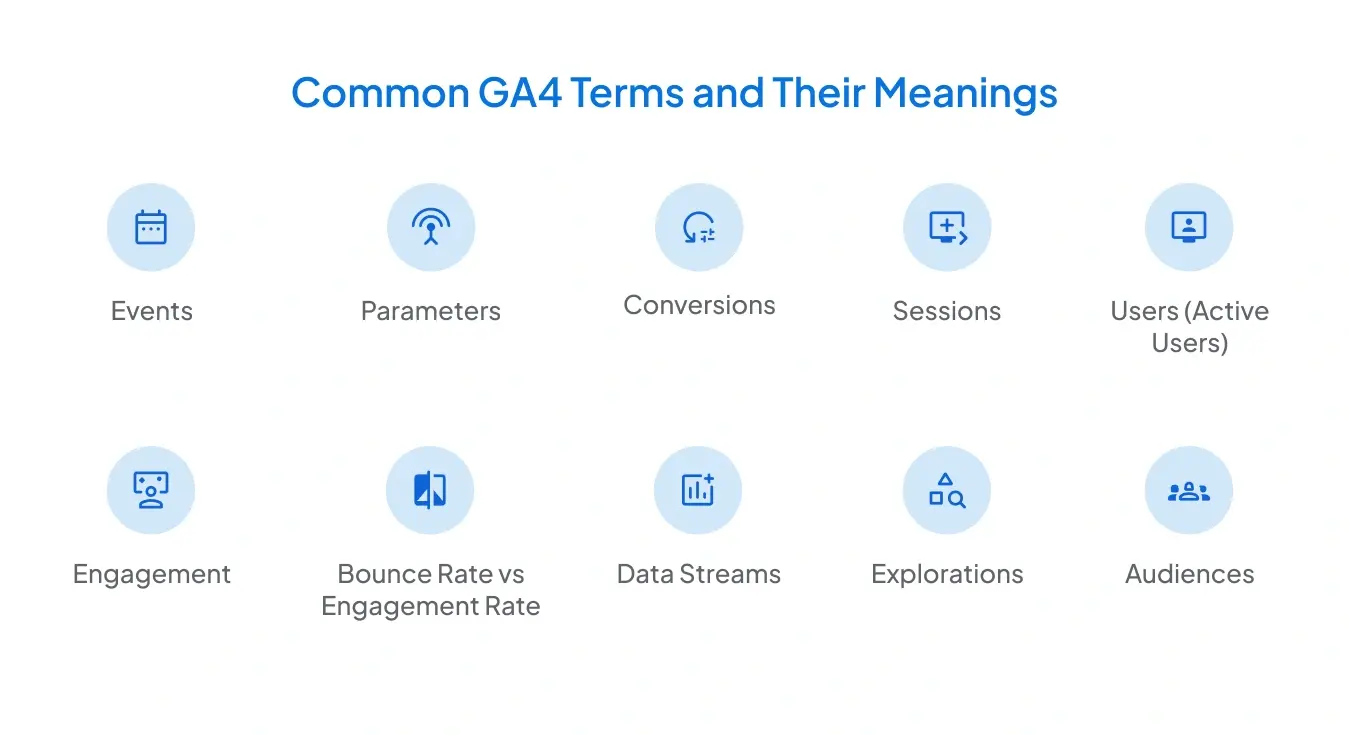 Common GA4 Terms and Their Meanings

Events

Parameters

Conversions

Sessions

Users (Active Users)

Engagement

Bounce Rate vs Engagement Rate

Data Streams

Explorations

Audiences